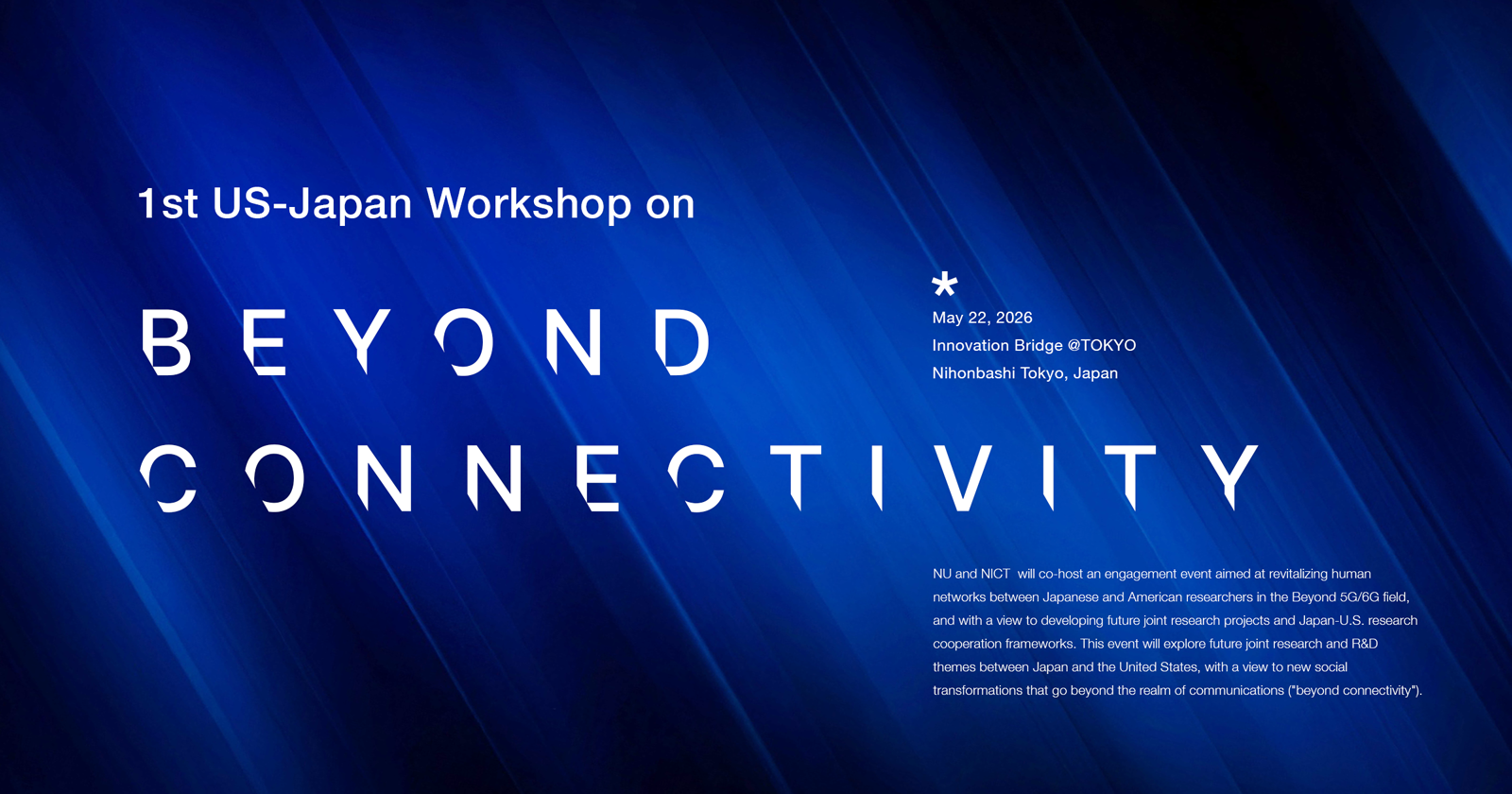 1st US-Japan Workshop on

BEYOND

CONNECTIVITY

*
May 22, 2026
Innovation Bridge @TOKYO
Nihonbashi Tokyo, Japan

NU and NICT will co-host an engagement event aimed at revitalizing human networks between Japanese and American researchers in the Beyond 5G/6G field, and with a view to developing future joint research projects and Japan-U.S. research cooperation frameworks. This event will explore future joint research and R&D themes between Japan and the United States, with a view to new social transformations that go beyond the realm of communications ("beyond connectivity").